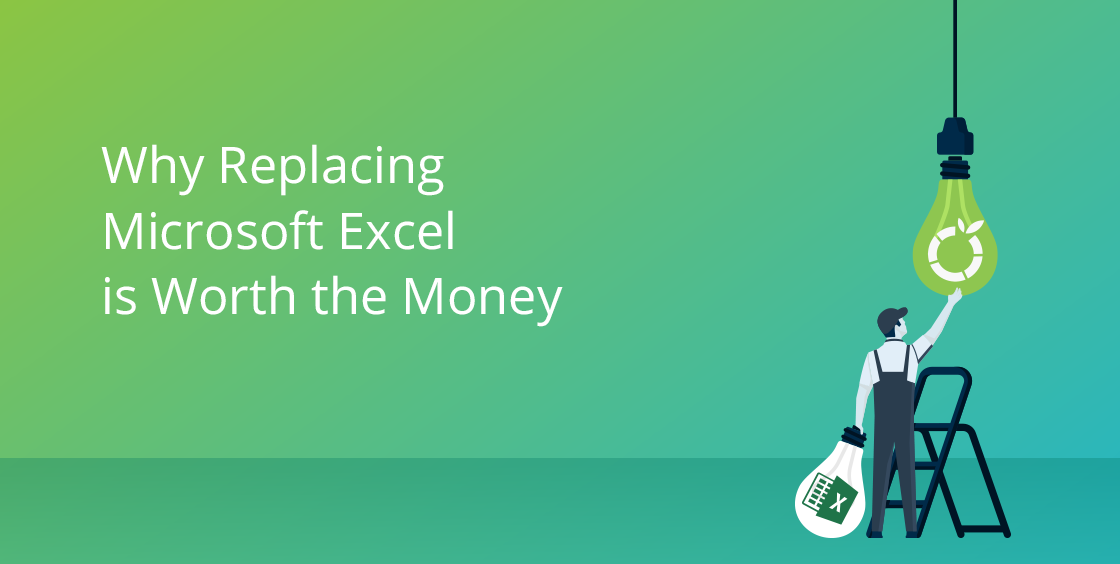 Why Replacing
Microsoft Excel
is Worth the Money

X